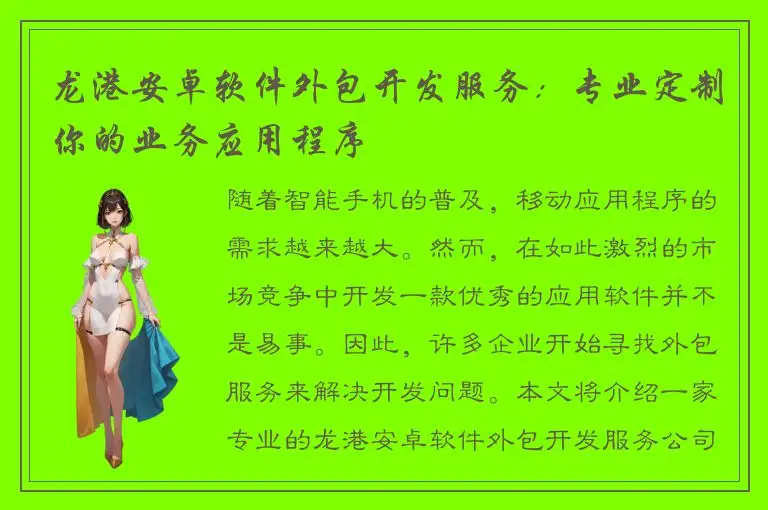 龙港安卓软件外包开发服务：专业定制你的业务应用程序

随着智能手机的普及，移动应用程序的需求越来越大。然而，在如此激烈的市场竞争中开发一款优秀的应用软件并不是易事。因此，许多企业开始寻找外包服务来解决开发问题。本文将介绍一家专业的龙港安卓软件外包开发服务公司